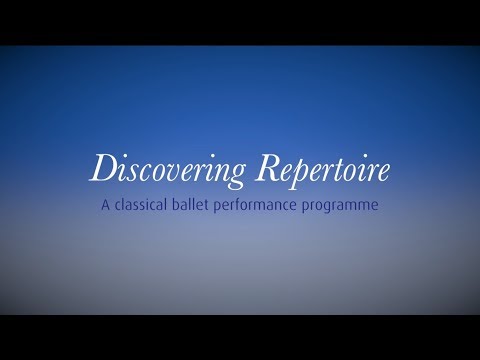 Discovering Repertoire

A classical ballet performance programme